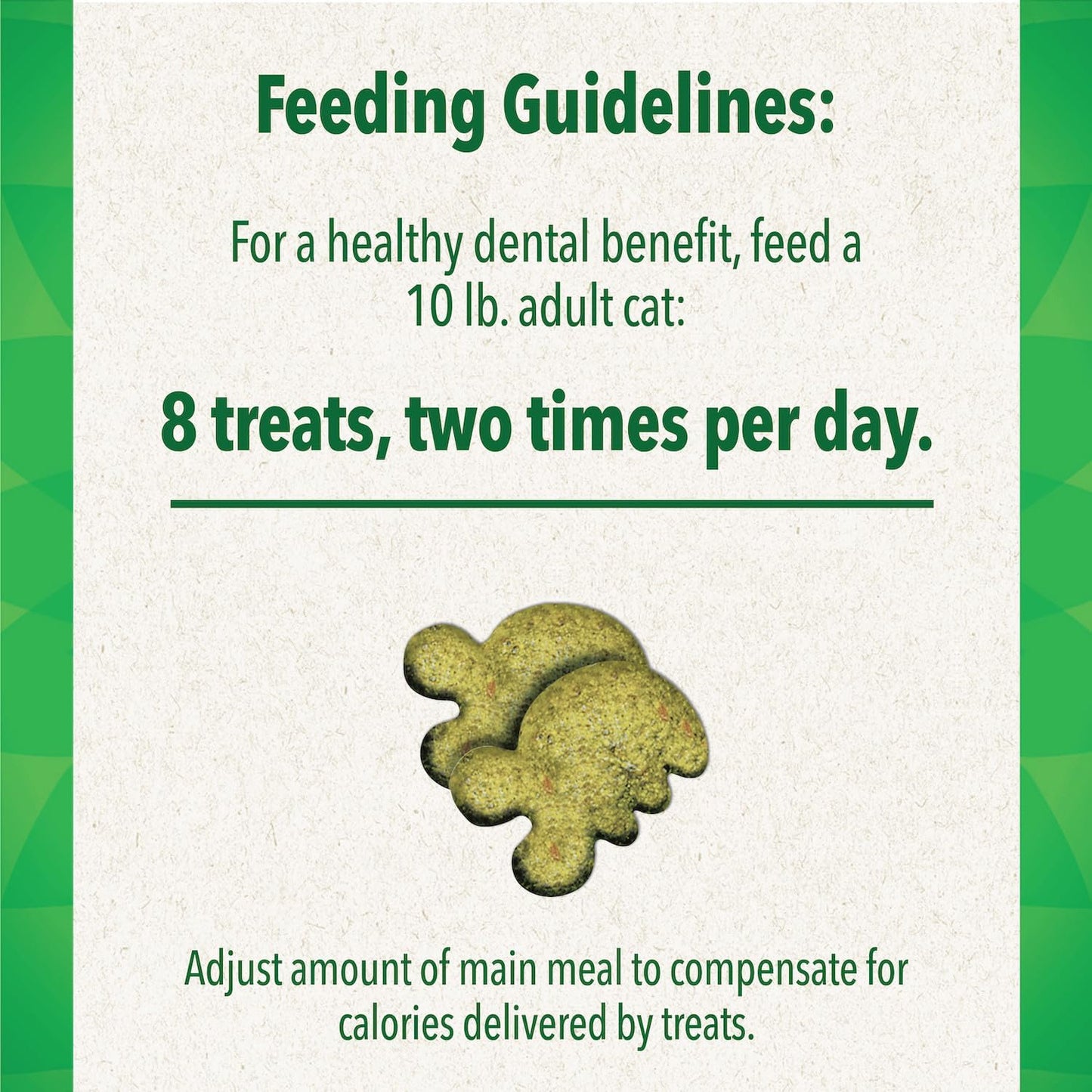 Feeding Guidelines:

For a healthy dental benefit, feed a 10 lb. adult cat:

8 treats, two times per day.

Adjust amount of main meal to compensate for calories delivered by treats.